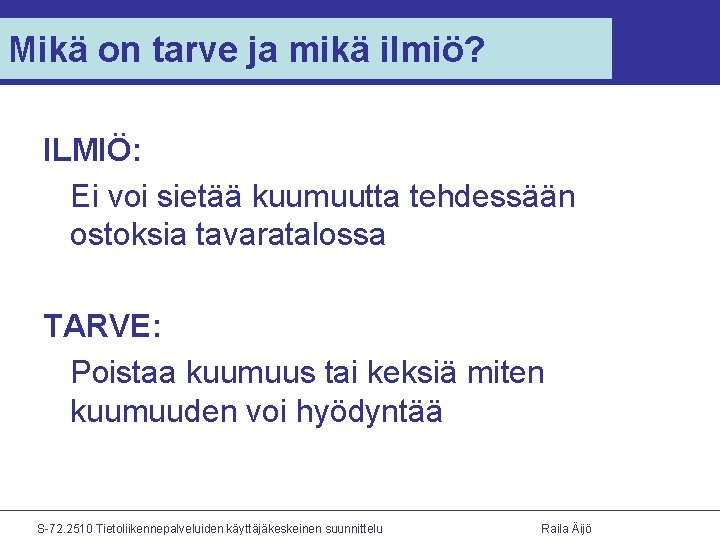 Mikä on tarve ja mikä ilmiö?

ILMIÖ:

Ei voi sietää kuumuutta tehdessään ostoksia tavaratalossa

TARVE:

Poistaa kuumuus tai keksiä miten kuumuuden voi hyödyntää

S-72.2510 Tietoliikennepalveluiden käyttäjäkeskeinen suunnittelu

Raila Äijö